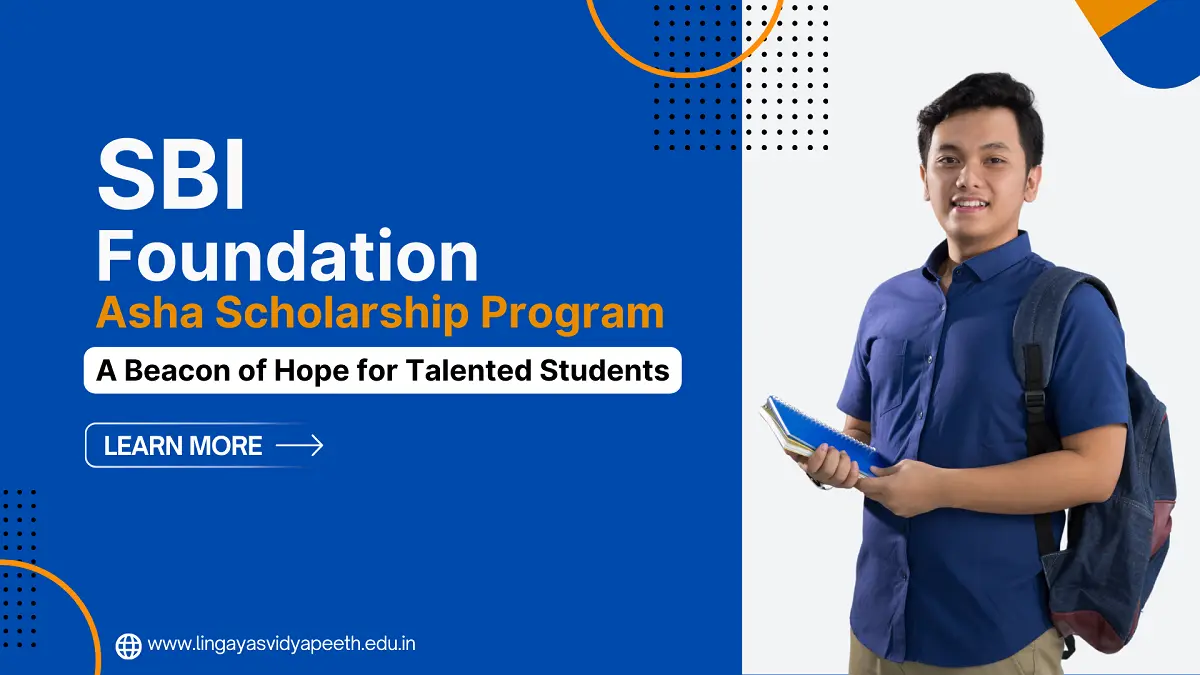 SBI
Foundation
Asha Scholarship Program
A Beacon of Hope for Talented Students
LEARN MORE
www.lingayasvidyapeeth.edu.in